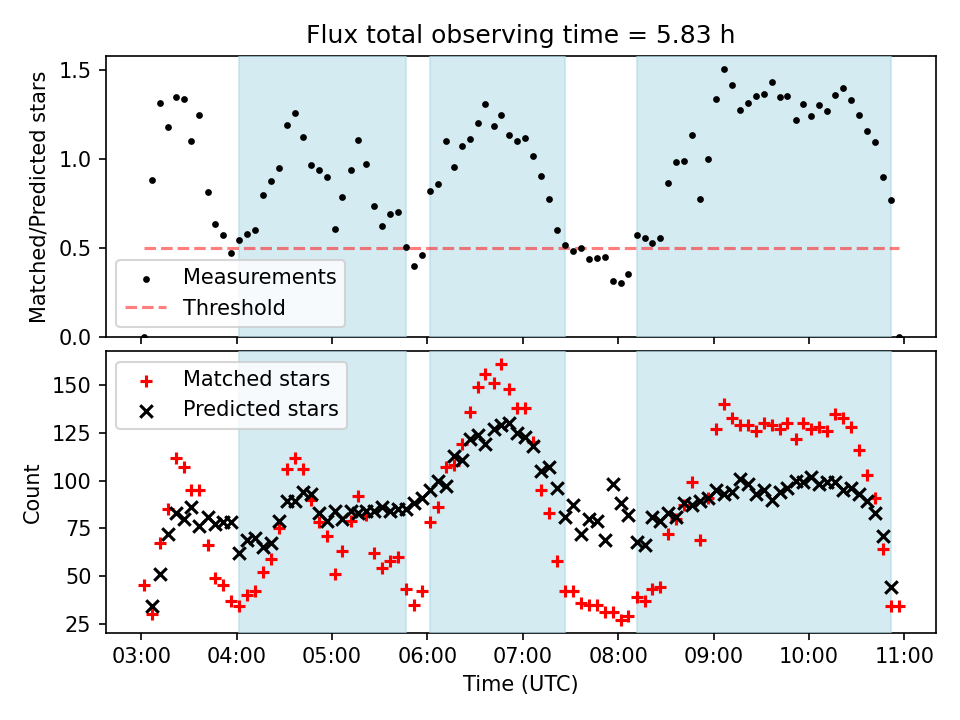 Flux total observing time = 5.83 h

Matched/Predicted stars

1.5
1.0
0.5
0.0

Measurements
Threshold

Count

150
125
100
75
50
25

Matched stars
Predicted stars

03:00
04:00
05:00
06:00
07:00
08:00
09:00
10:00
11:00

Time (UTC)